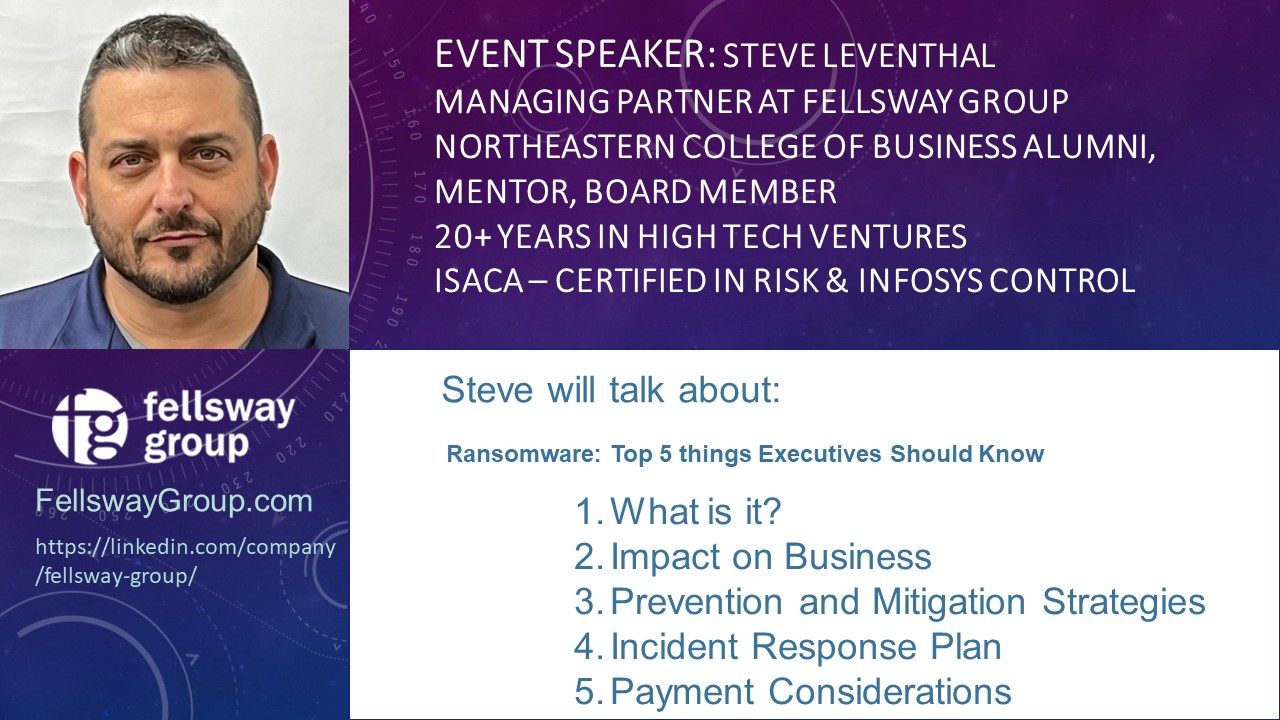 EVENT SPEAKER: STEVE LEVENTHAL
MANAGING PARTNER AT FELLSWAY GROUP
NORTHEASTERN COLLEGE OF BUSINESS ALUMNI, MENTOR, BOARD MEMBER
20+ YEARS IN HIGH TECH VENTURES
ISACA – CERTIFIED IN RISK & INFOSYS CONTROL

fg fellsway group

FellswayGroup.com

https://linkedin.com/company/fellsway-group/

Steve will talk about:

Ransomware: Top 5 things Executives Should Know

1. What is it?
2. Impact on Business
3. Prevention and Mitigation Strategies
4. Incident Response Plan
5. Payment Considerations